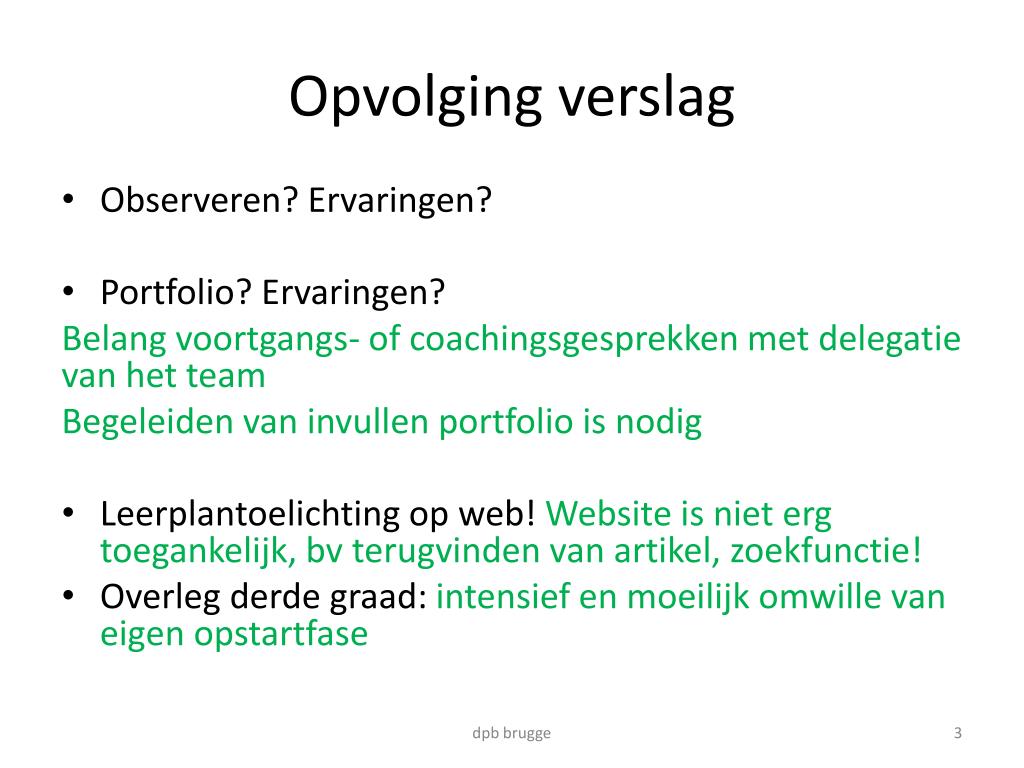 Opvolging verslag

• Observeren? Ervaringen?

• Portfolio? Ervaringen?

Belang voortgangs- of coachingsgesprekken met delegatie van het team

Begeleiden van invullen portfolio is nodig

• Leerplantoelichting op web! Website is niet erg toegankelijk, bv terugvinden van artikel, zoekfunctie!
• Overleg derde graad: intensief en moeilijk omwille van eigen opstartfase

dpb brugge

3